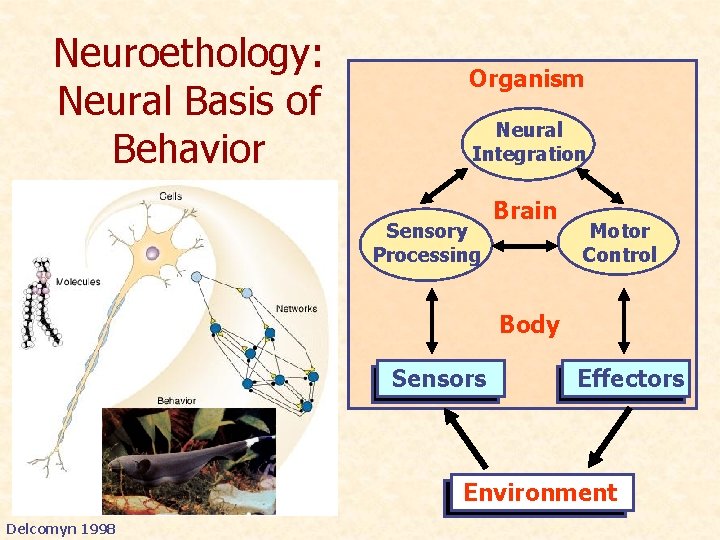 Neuroethology: Neural Basis of Behavior

Cells

Molecules

Networks

Behavior

Delcomyn 1998

Organism

Neural Integration

Brain

Sensory Processing

Motor Control

Body

Sensors

Effectors

Environment